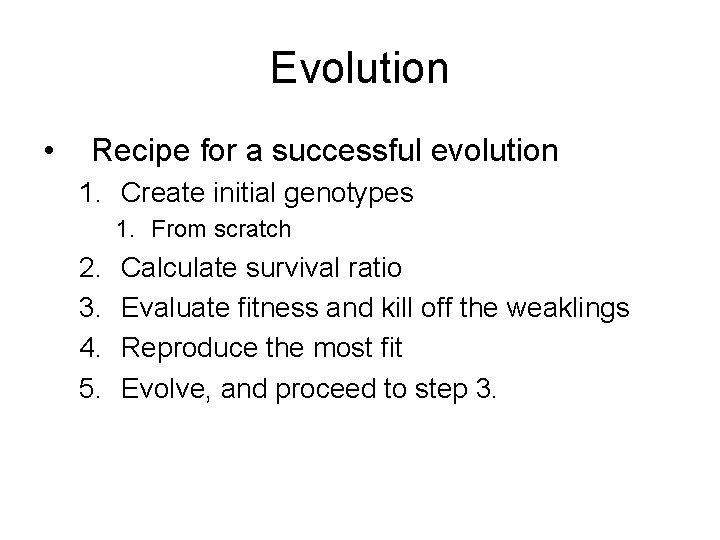 Evolution

• Recipe for a successful evolution

1. Create initial genotypes
   1. From scratch
2. Calculate survival ratio
3. Evaluate fitness and kill off the weaklings
4. Reproduce the most fit
5. Evolve, and proceed to step 3.